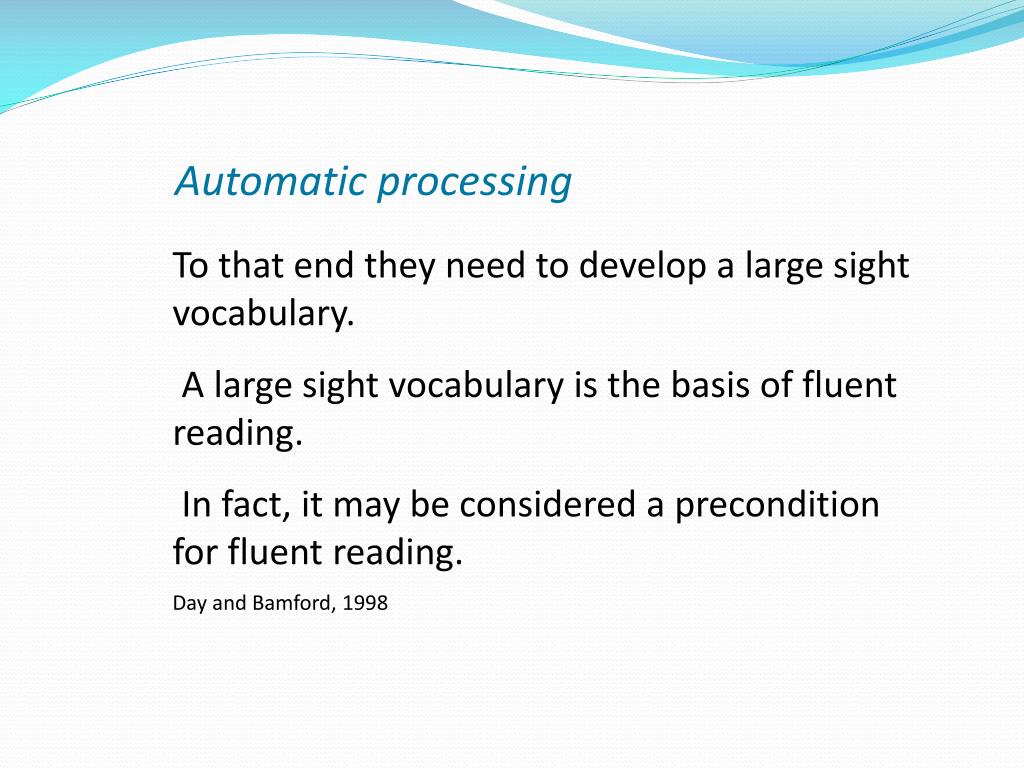 Automatic processing

To that end they need to develop a large sight vocabulary.

A large sight vocabulary is the basis of fluent reading.

In fact, it may be considered a precondition for fluent reading.

Day and Bamford, 1998